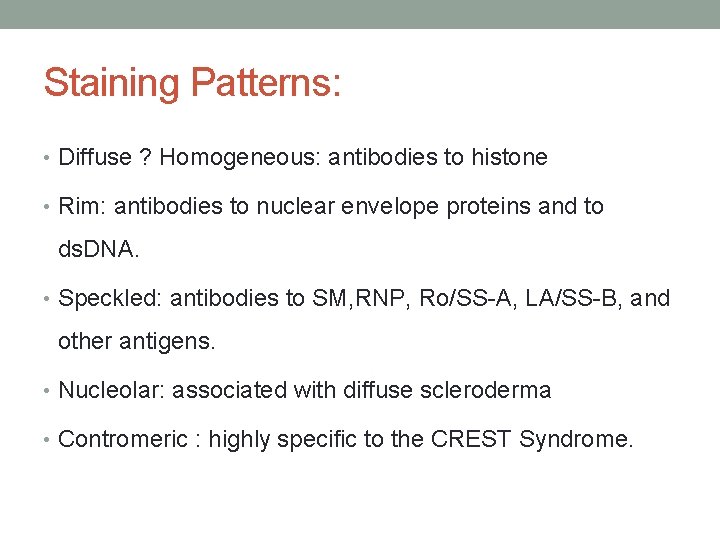 Staining Patterns:

• Diffuse ? Homogeneous: antibodies to histone

• Rim: antibodies to nuclear envelope proteins and to dsDNA.

• Speckled: antibodies to SM,RNP, Ro/SS-A, LA/SS-B, and other antigens.

• Nucleolar: associated with diffuse scleroderma

• Contromeric : highly specific to the CREST Syndrome.